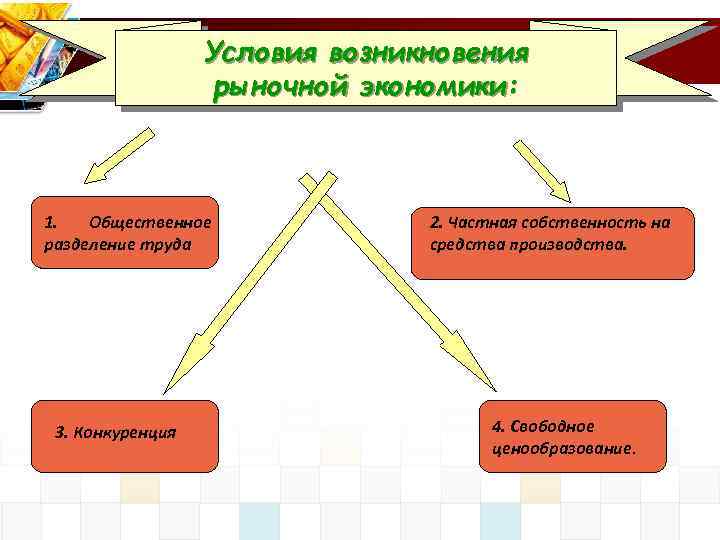 Условия возникновения рыночной экономики:

1. Общественное разделение труда

2. Частная собственность на средства производства.

3. Конкуренция

4. Свободное ценообразование.